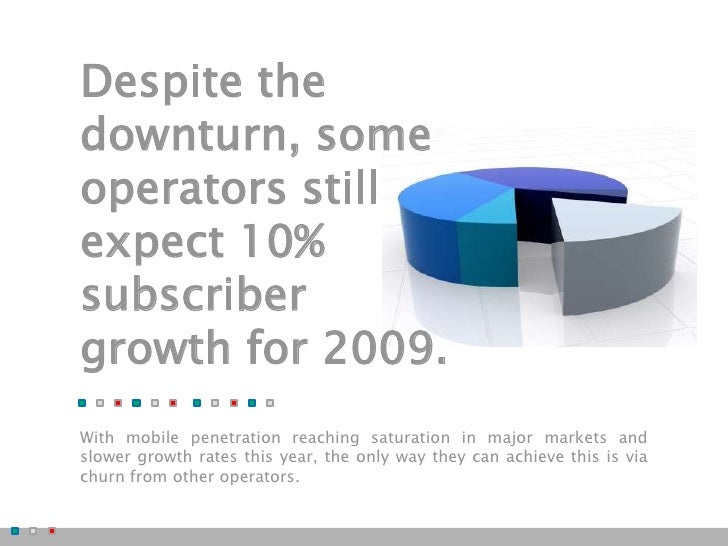 Despite the downturn, some operators still expect 10% subscriber growth for 2009.

With mobile penetration reaching saturation in major markets and slower growth rates this year, the only way they can achieve this is via churn from other operators.